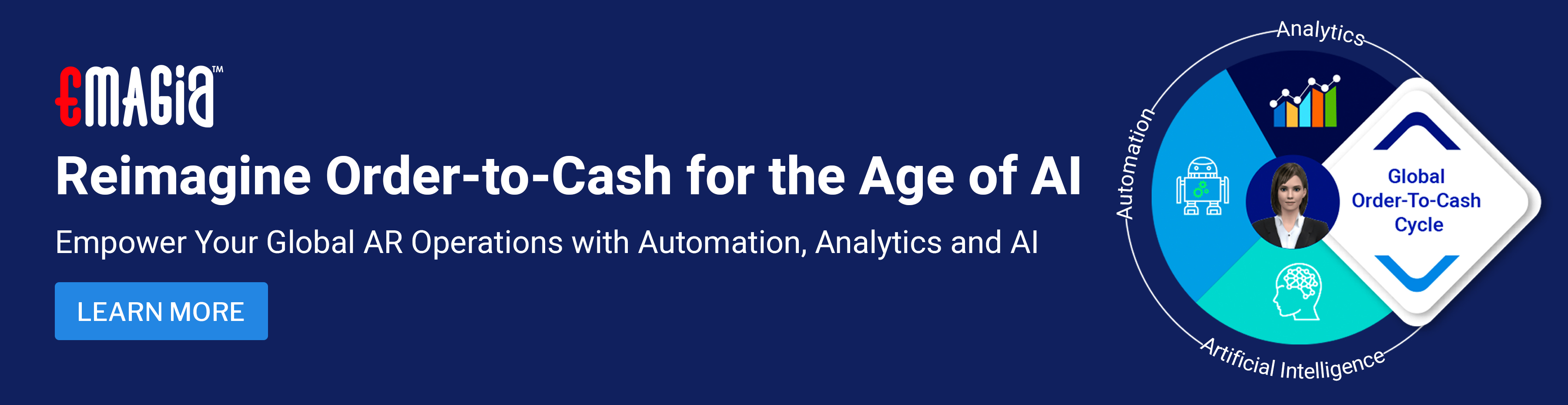 EMAGIA™

Reimagine Order-to-Cash for the Age of AI

Empower Your Global AR Operations with Automation, Analytics and AI

LEARN MORE

Analytics

Automation

Artificial Intelligence

Global Order-To-Cash Cycle